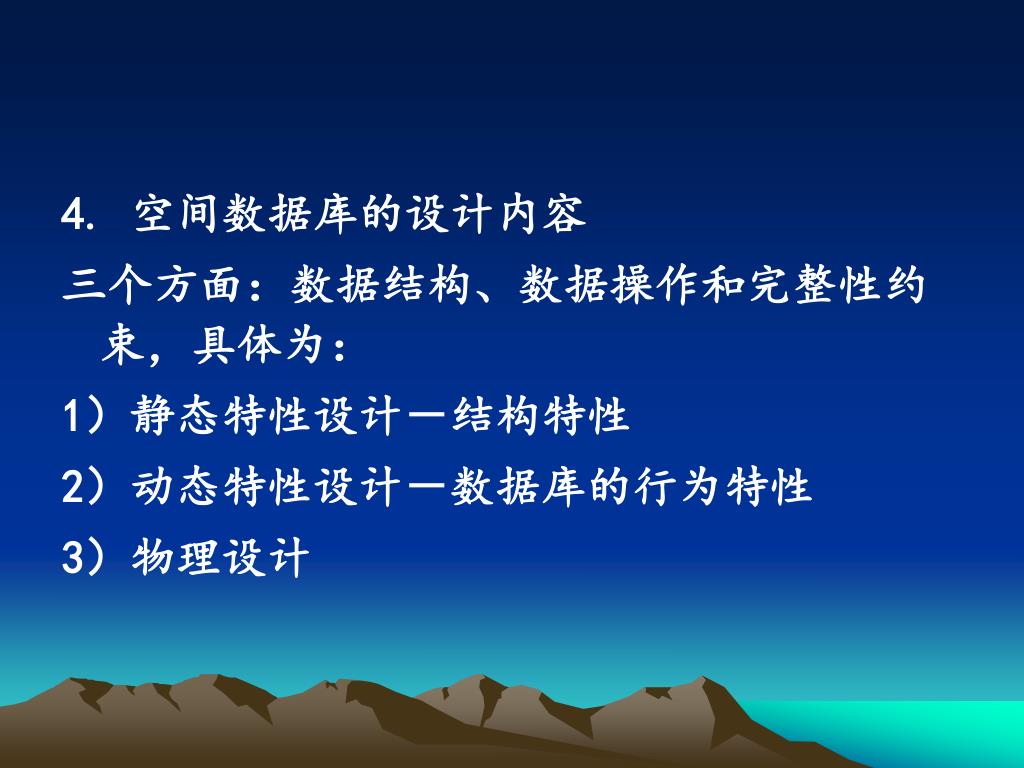 4. 空间数据库的设计内容

三个方面：数据结构、数据操作和完整性约束，具体为：

1）静态特性设计－结构特性

2）动态特性设计－数据库的行为特性

3）物理设计